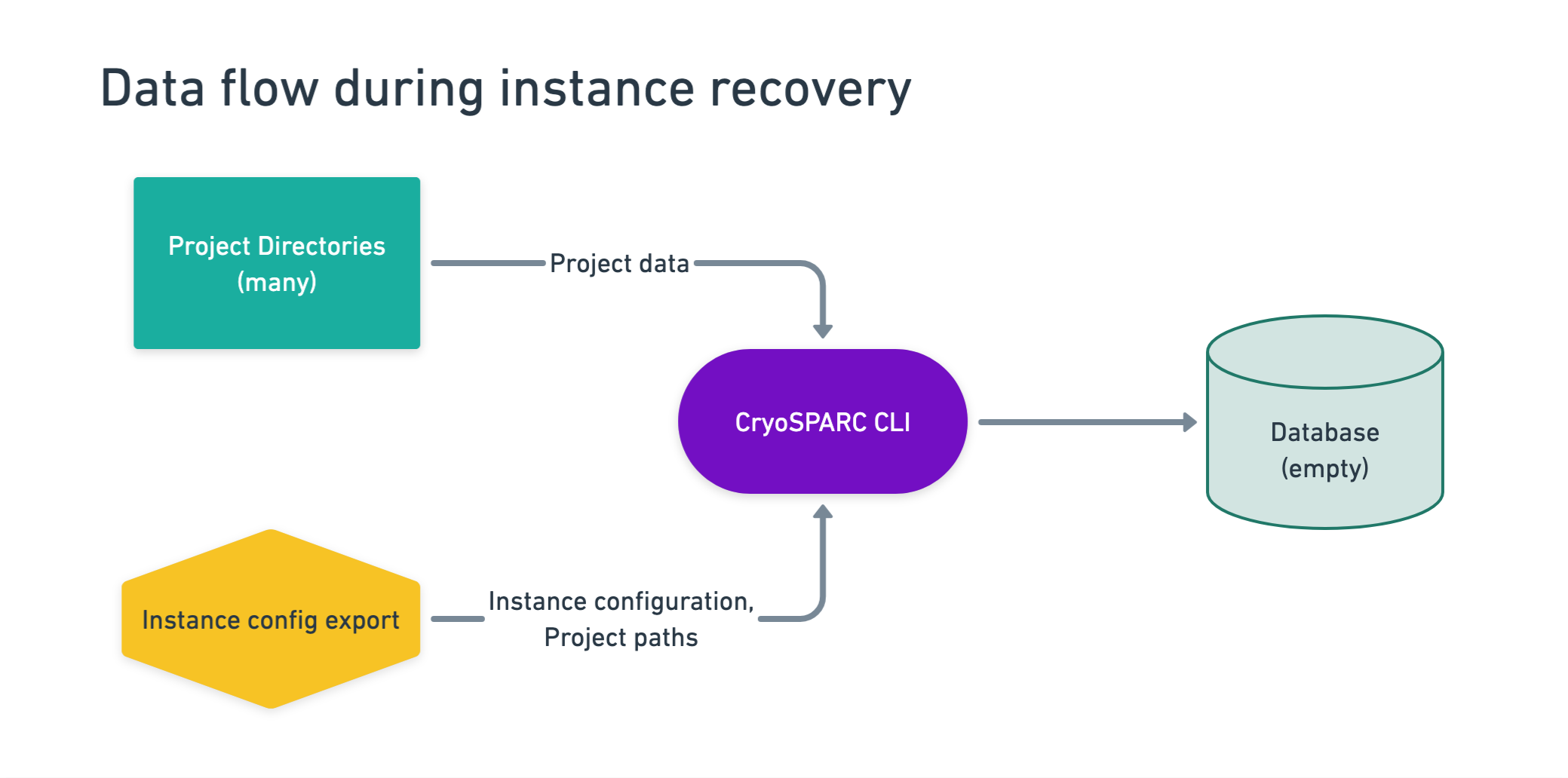 Data flow during instance recovery

Project Directories (many)

Project data

CryoSPARC CLI

Database (empty)

Instance config export

Instance configuration, Project paths